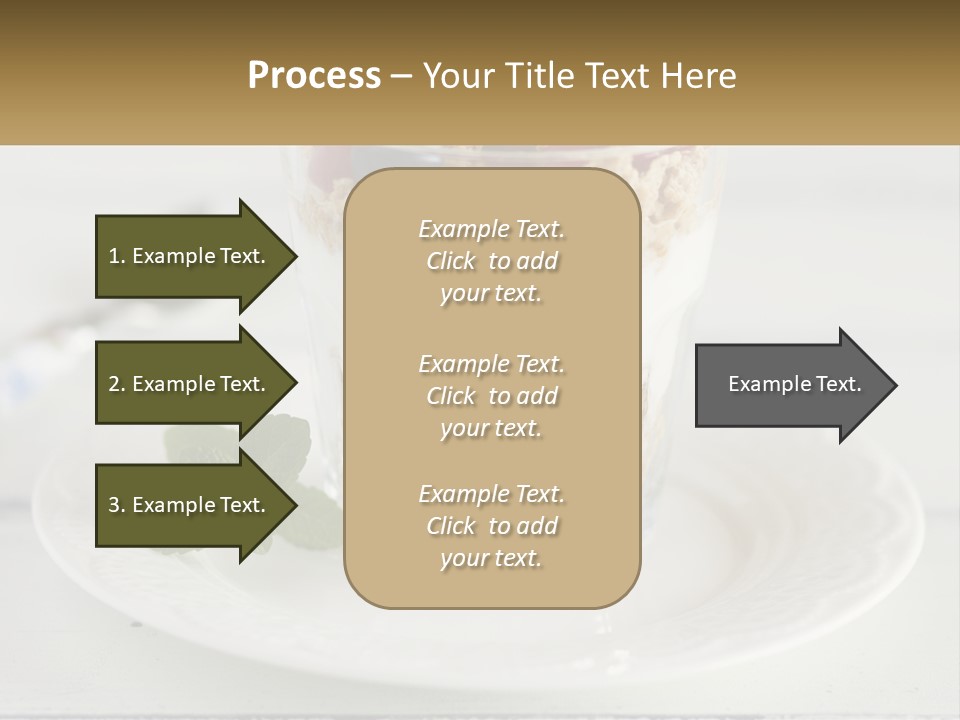 Process – Your Title Text Here

1. Example Text.

2. Example Text.

3. Example Text.

Example Text. Click to add your text.

Example Text. Click to add your text.

Example Text. Click to add your text.

Example Text.